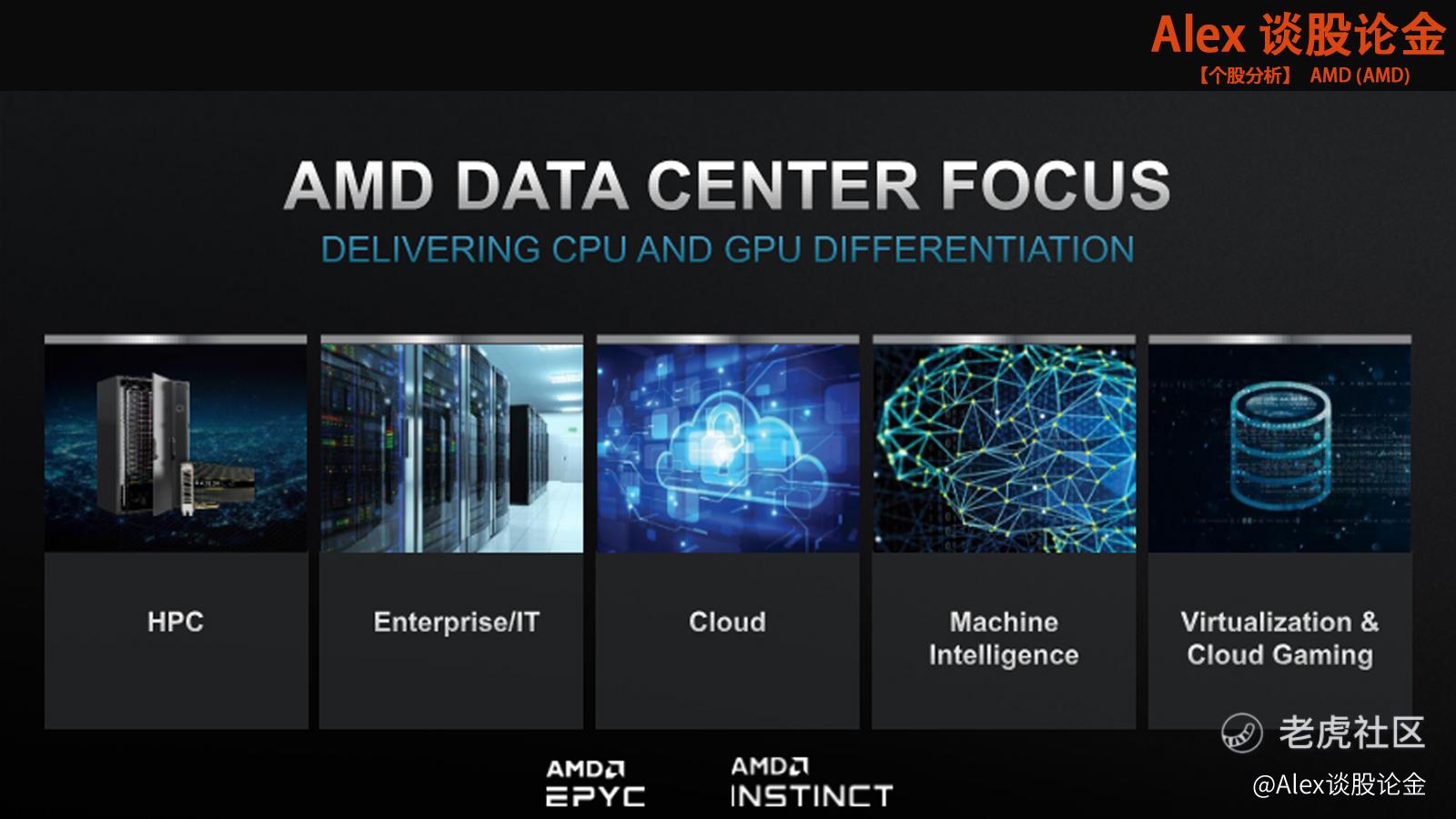 Alex 谈股论金
【个股分析】 AMD (AMD)

AMD DATA CENTER FOCUS
DELIVERING CPU AND GPU DIFFERENTIATION

HPC

Enterprise/IT

Cloud

Machine Intelligence

Virtualization & Cloud Gaming

AMD EPYC

AMD INSTINCT

老虎社区
@Alex谈股论金